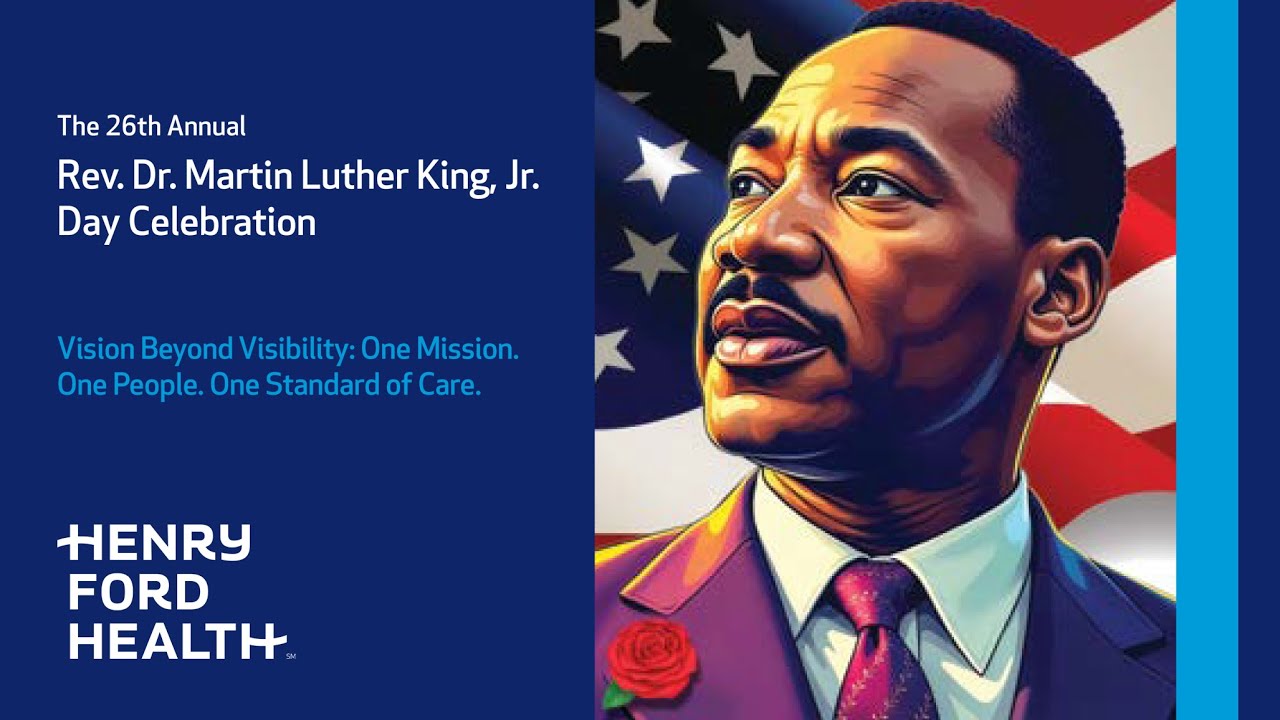 The 26th Annual

Rev. Dr. Martin Luther King, Jr. Day Celebration

Vision Beyond Visibility: One Mission. One People. One Standard of Care.

HENRY FORD HEALTH SM